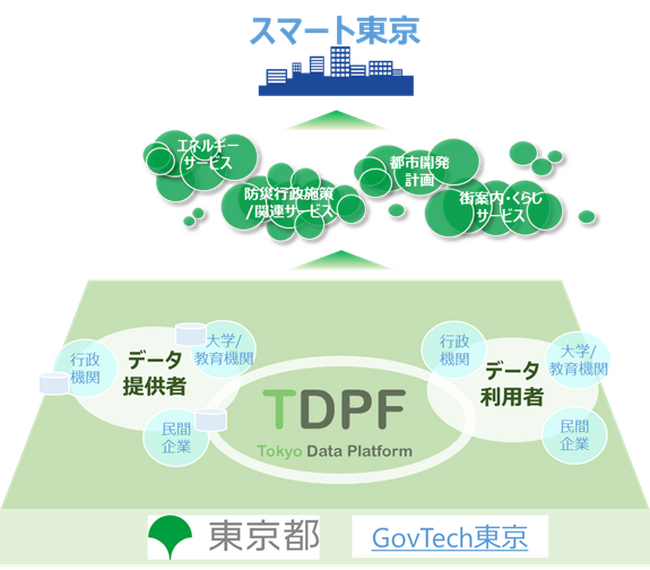 スマート東京

エネルギーサービス

防災行政施策/関連サービス

都市開発計画

街案内・くらしサービス

行政機関

データ提供者

大学/教育機関

民間企業

TDPF
Tokyo Data Platform

行政機関

データ利用者

大学/教育機関

民間企業

東京都

GovTech東京